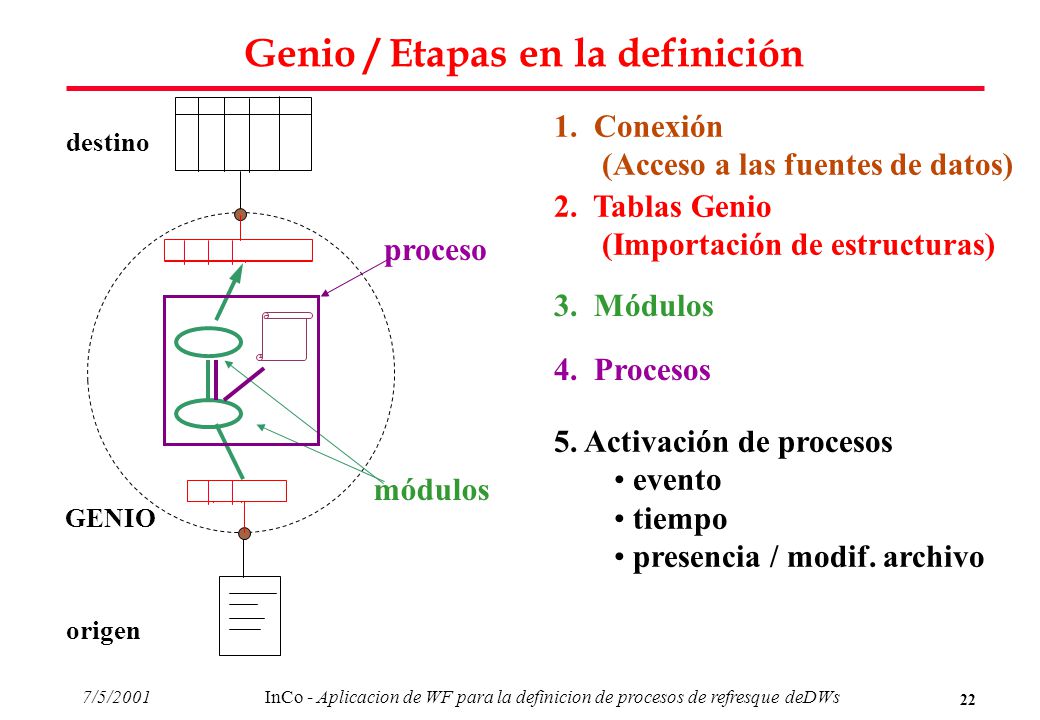 Genio / Etapas en la definición

destino

proceso

módulos

GENIO

origen

1. Conexión
(Acceso a las fuentes de datos)

2. Tablas Genio
(Importación de estructuras)

3. Módulos

4. Procesos

5. Activación de procesos
• evento
• tiempo
• presencia / modif. archivo

7/5/2001 InCo - Aplicacion de WF para la definicion de procesos de refresque deDWs 22